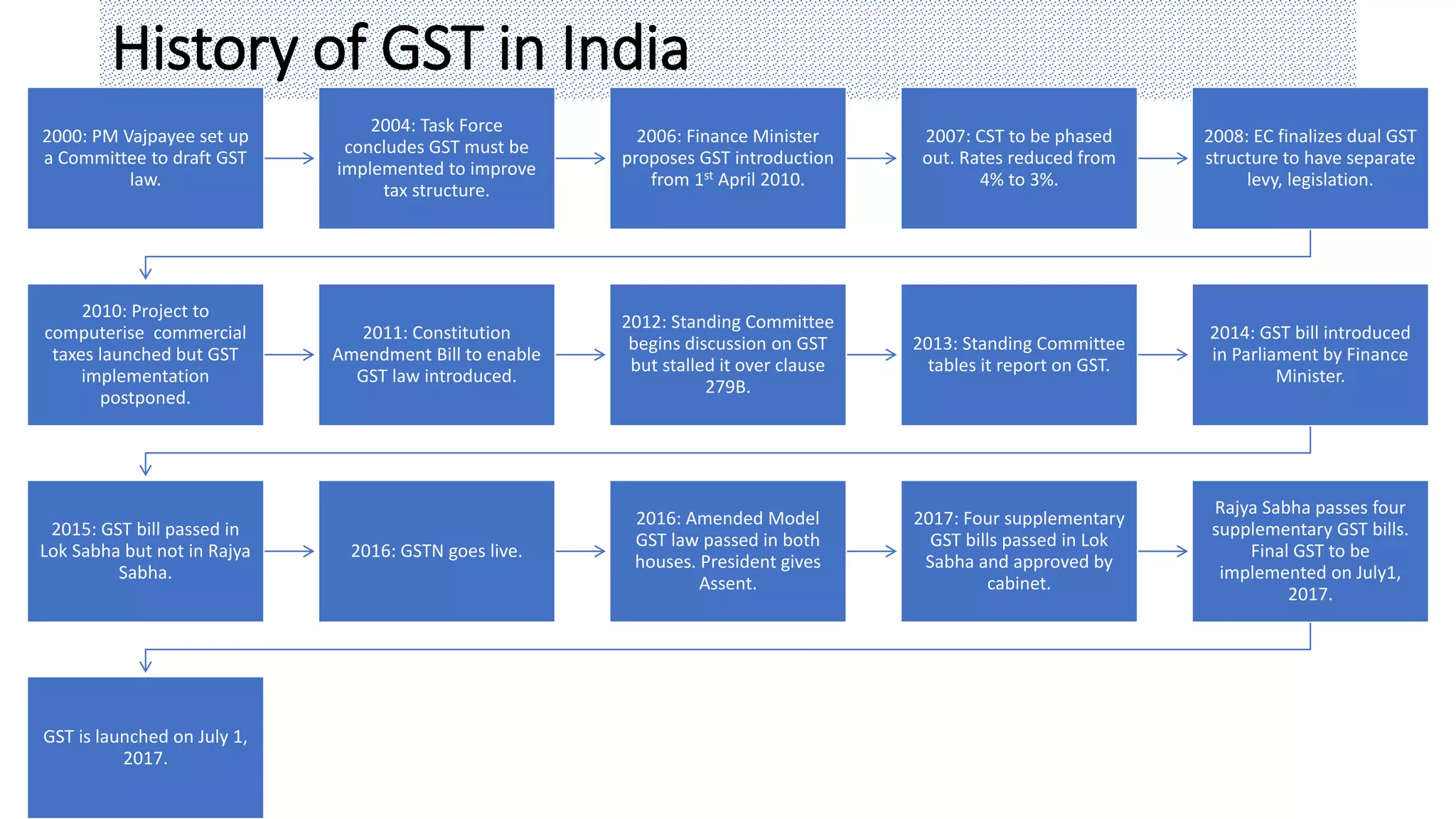 History of GST in India

2000: PM Vajpayee set up a Committee to draft GST law.

2004: Task Force concludes GST must be implemented to improve tax structure.

2006: Finance Minister proposes GST introduction from 1$^{st}$ April 2010.

2007: CST to be phased out. Rates reduced from 4% to 3%.

2008: EC finalizes dual GST structure to have separate levy, legislation.

2010: Project to computerise  commercial taxes launched but GST implementation postponed.

2011: Constitution Amendment Bill to enable GST law introduced.

2012: Standing Committee begins discussion on GST but stalled it over clause 279B.

2013: Standing Committee tables it report on GST.

2014: GST bill introduced in Parliament by Finance Minister.

2015: GST bill passed in Lok Sabha but not in Rajya Sabha.

2016: GSTN goes live.

2016: Amended Model GST law passed in both houses. President gives Assent.

2017: Four supplementary GST bills passed in Lok Sabha and approved by cabinet.

Rajya Sabha passes four supplementary GST bills. Final GST to be implemented on July1, 2017.

GST is launched on July 1, 2017.